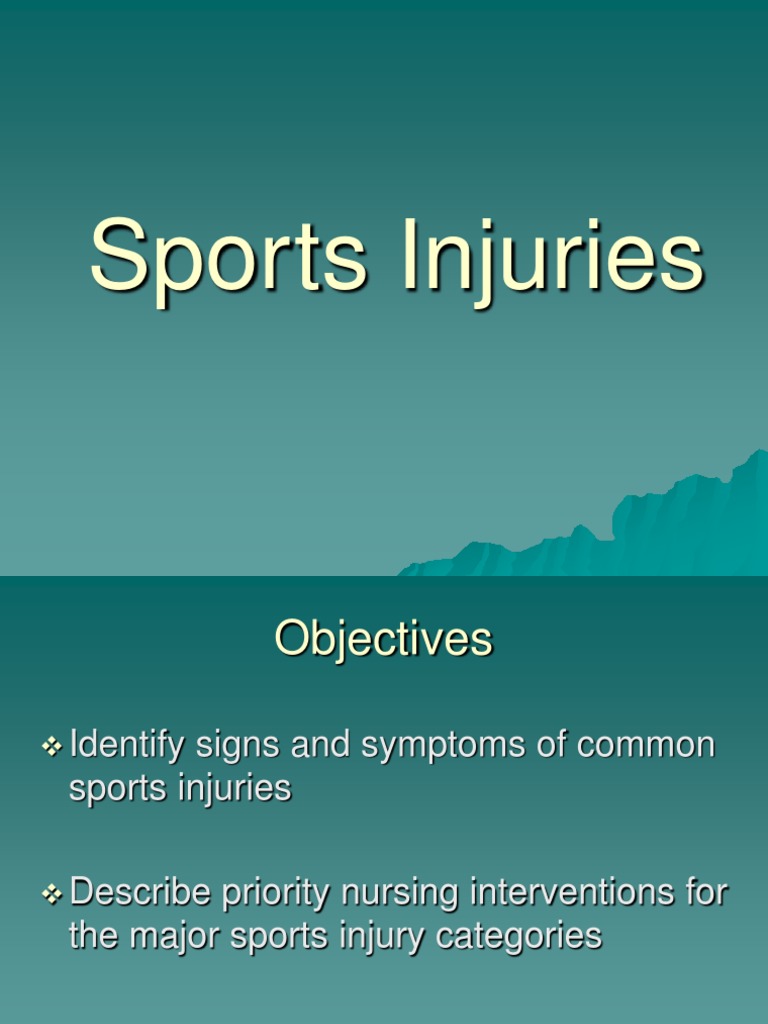 Sports Injuries

Objectives

❖ Identify signs and symptoms of common sports injuries

❖ Describe priority nursing interventions for the major sports injury categories